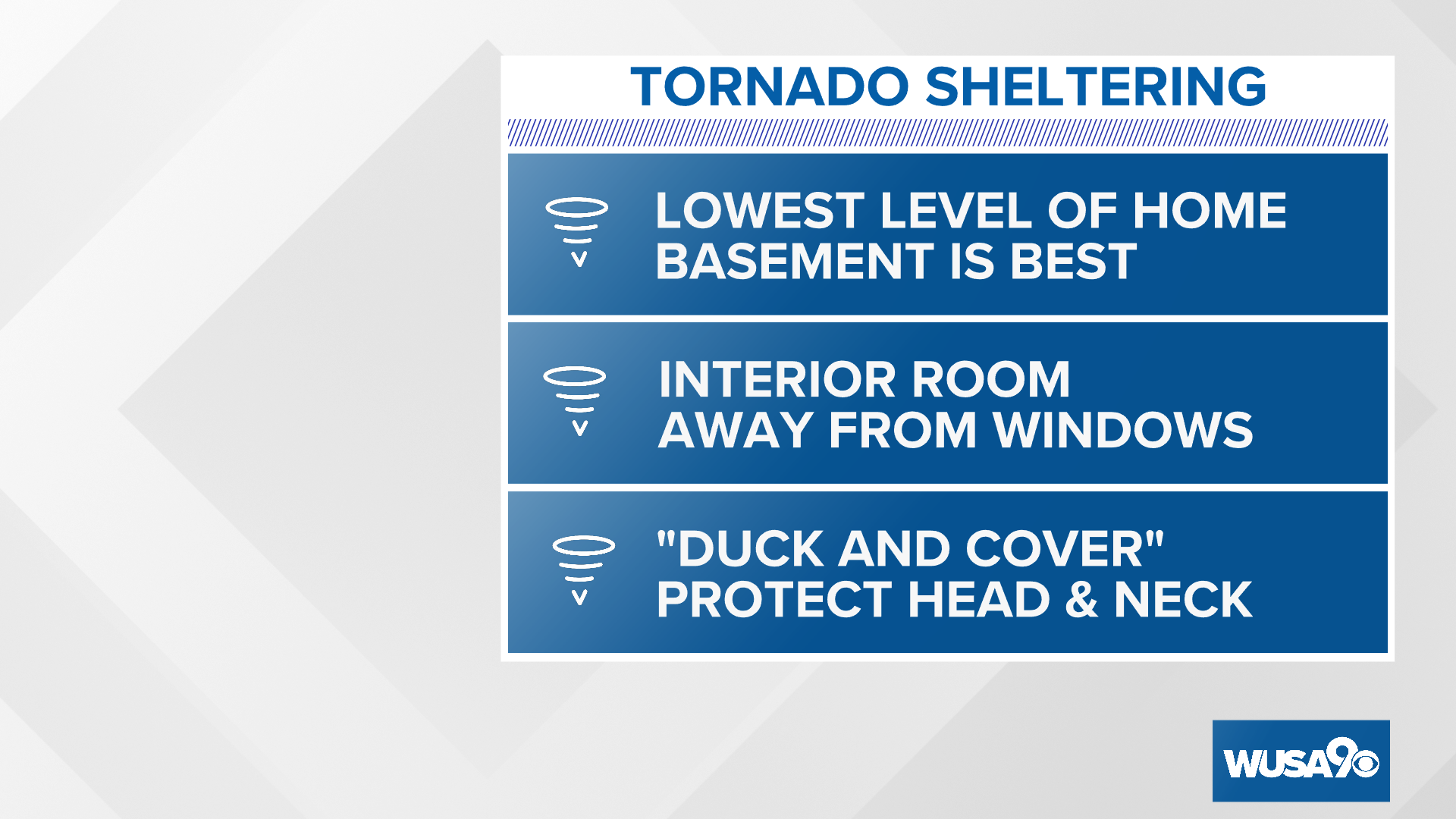 TORNADO SHELTERING

LOWEST LEVEL OF HOME
BASEMENT IS BEST

INTERIOR ROOM
AWAY FROM WINDOWS

"DUCK AND COVER"
PROTECT HEAD & NECK

WUSA9